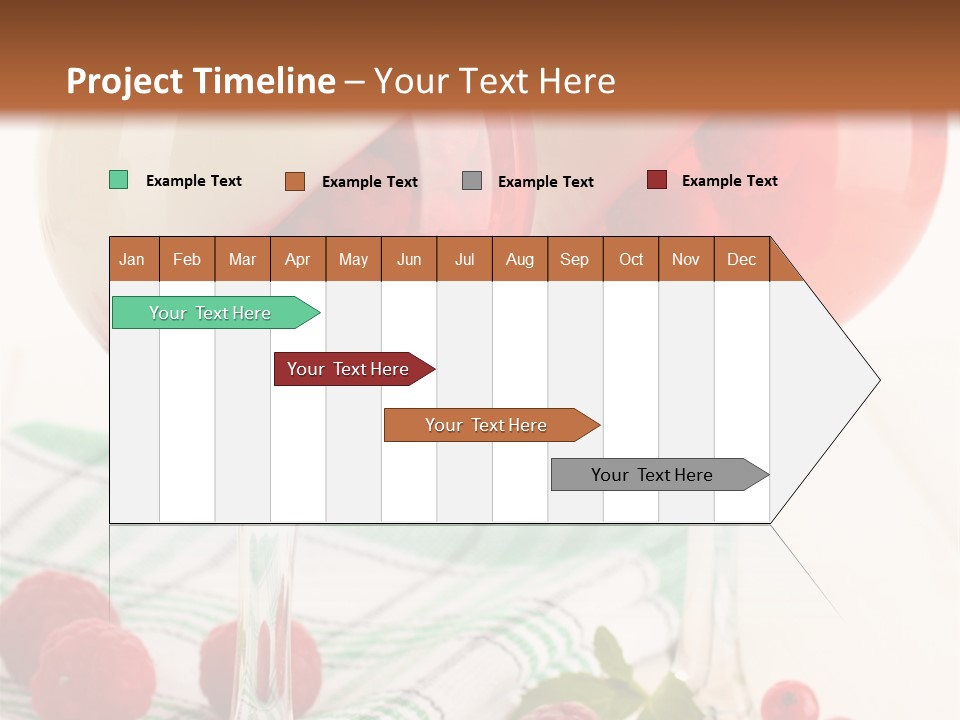 Project Timeline – Your Text Here

Example Text
Example Text
Example Text
Example Text

| Jan | Feb | Mar | Apr | May | Jun | Jul | Aug | Sep | Oct | Nov | Dec |
|---|---|---|---|---|---|---|---|---|---|---|---|

Your Text Here
Your Text Here
Your Text Here
Your Text Here